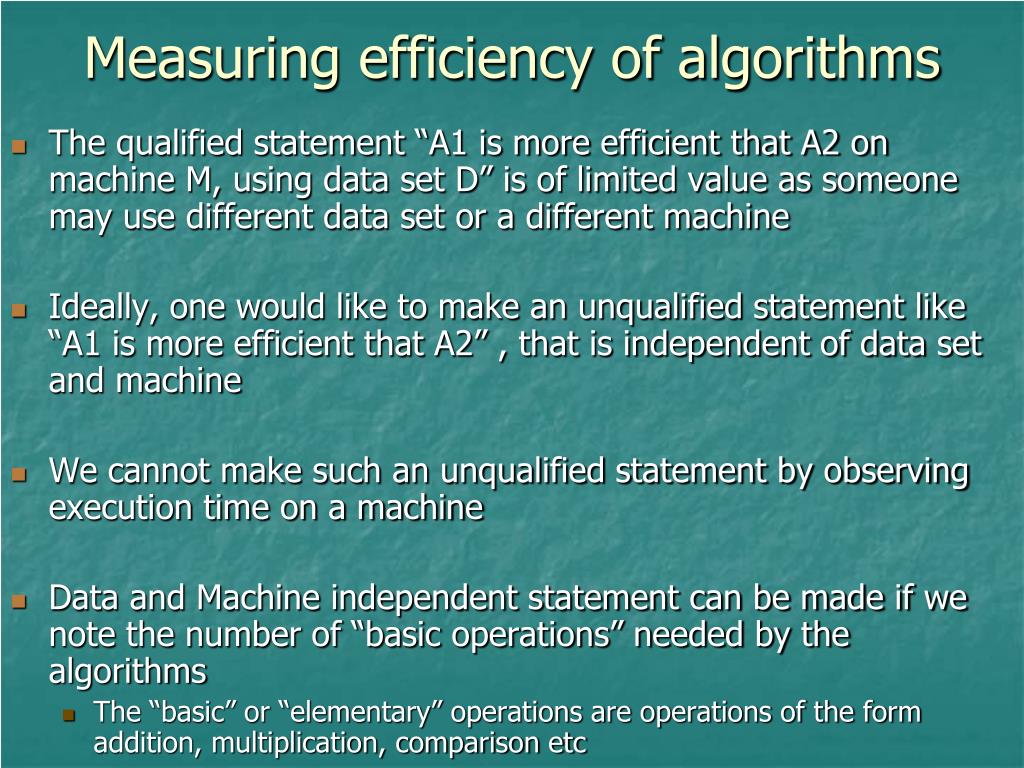 Measuring efficiency of algorithms

The qualified statement “A1 is more efficient that A2 on machine M, using data set D” is of limited value as someone may use different data set or a different machine

Ideally, one would like to make an unqualified statement like “A1 is more efficient that A2” , that is independent of data set and machine

We cannot make such an unqualified statement by observing execution time on a machine

Data and Machine independent statement can be made if we note the number of “basic operations” needed by the algorithms

The “basic” or “elementary” operations are operations of the form addition, multiplication, comparison etc